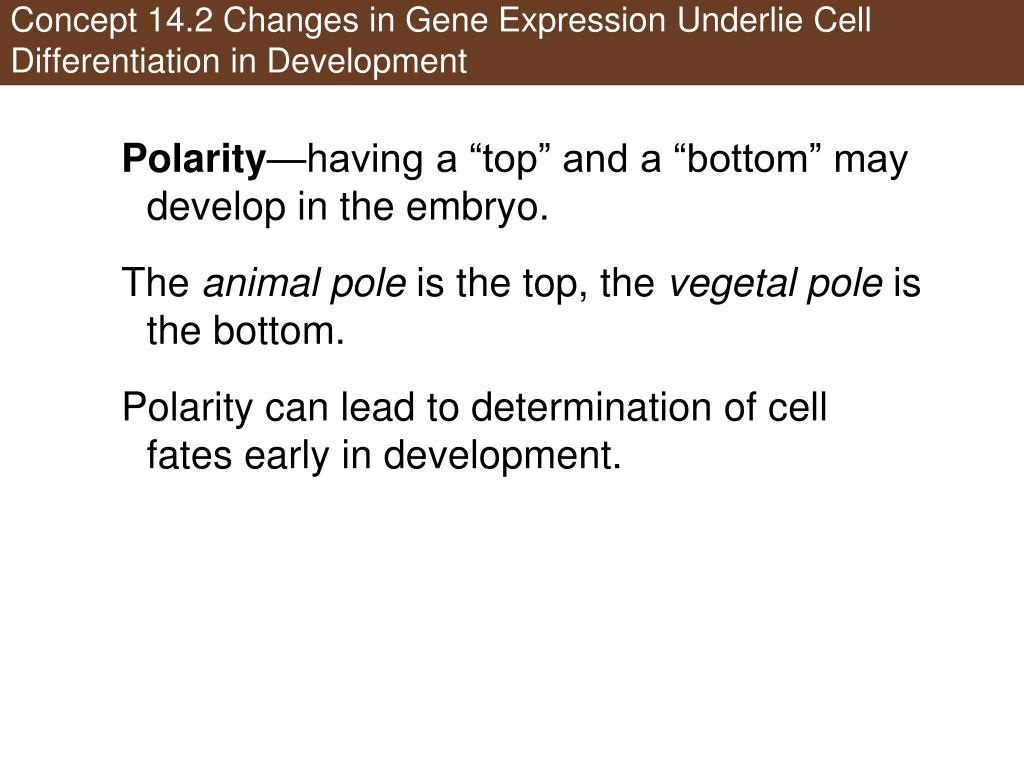 Concept 14.2 Changes in Gene Expression Underlie Cell Differentiation in Development

Polarity—having a “top” and a “bottom” may develop in the embryo.

The animal pole is the top, the vegetal pole is the bottom.

Polarity can lead to determination of cell fates early in development.